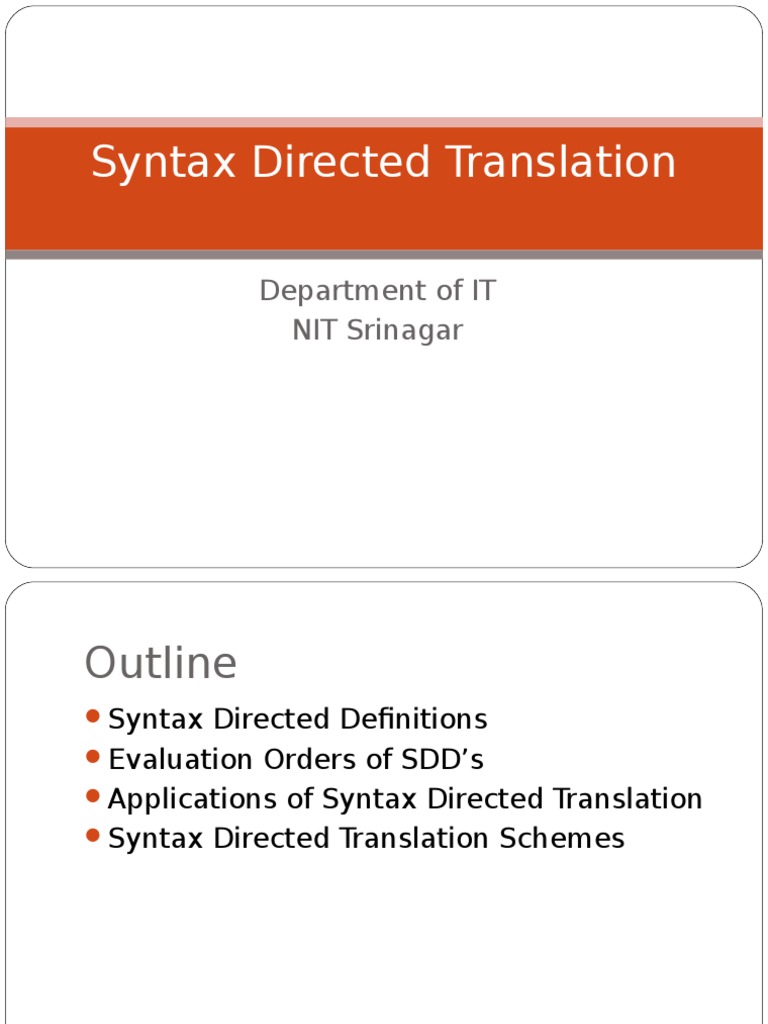 Syntax Directed Translation

Department of IT
NIT Srinagar

Outline

- Syntax Directed Definitions
- Evaluation Orders of SDD's
- Applications of Syntax Directed Translation
- Syntax Directed Translation Schemes